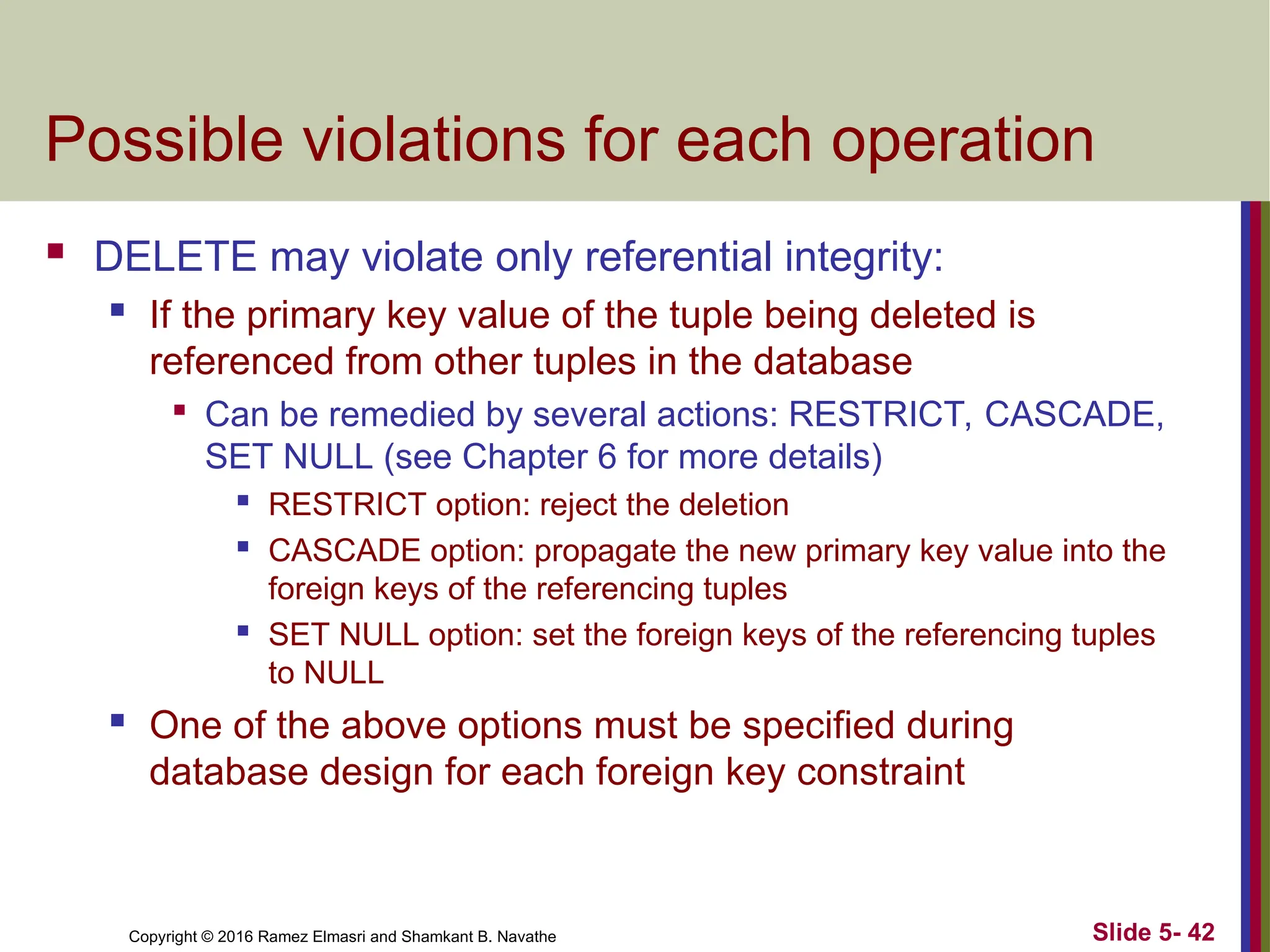 Possible violations for each operation

- DELETE may violate only referential integrity:
  - If the primary key value of the tuple being deleted is referenced from other tuples in the database
    - Can be remedied by several actions: RESTRICT, CASCADE, SET NULL (see Chapter 6 for more details)
      - RESTRICT option: reject the deletion
      - CASCADE option: propagate the new primary key value into the foreign keys of the referencing tuples
      - SET NULL option: set the foreign keys of the referencing tuples to NULL
  - One of the above options must be specified during database design for each foreign key constraint

Copyright © 2016 Ramez Elmasri and Shamkant B. Navathe

Slide 5- 42